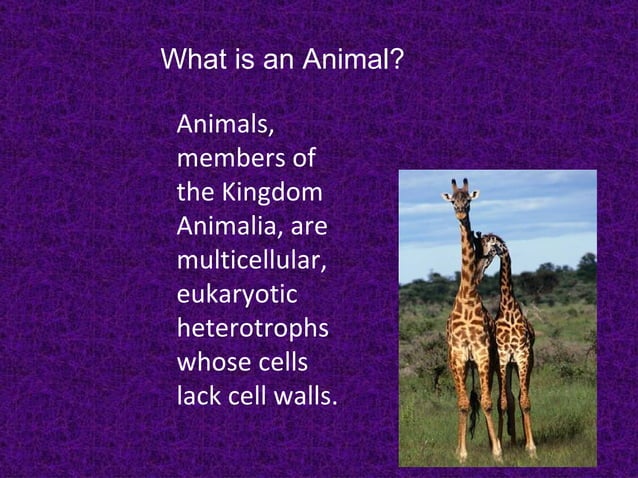 What is an Animal?

Animals, members of the Kingdom Animalia, are multicellular, eukaryotic heterotrophs whose cells lack cell walls.